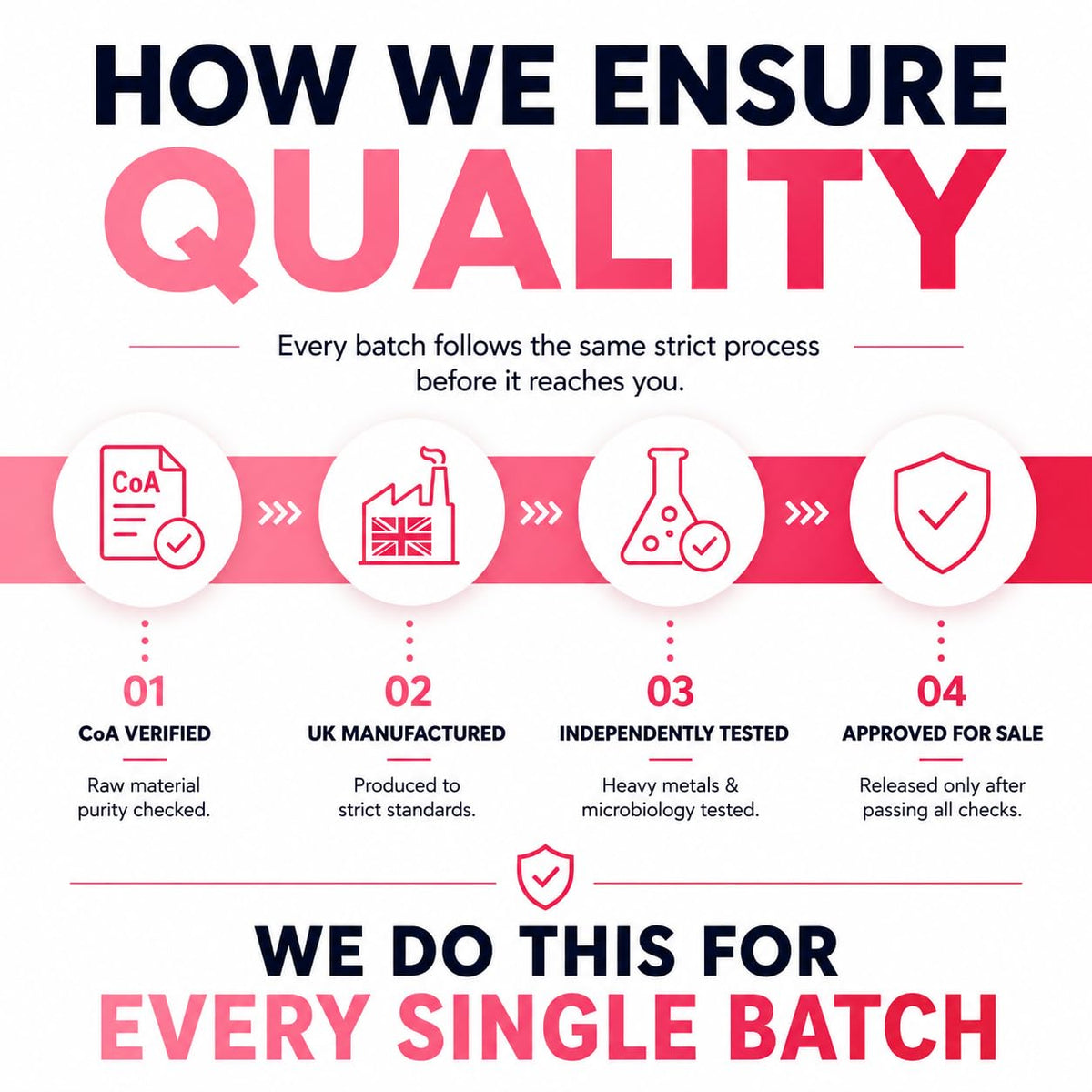 HOW WE ENSURE
QUALITY

Every batch follows the same strict process before it reaches you.

CoA

01
CoA VERIFIED
Raw material purity checked.

02
UK MANUFACTURED
Produced to strict standards.

03
INDEPENDENTLY TESTED
Heavy metals & microbiology tested.

04
APPROVED FOR SALE
Released only after passing all checks.

WE DO THIS FOR
EVERY SINGLE BATCH